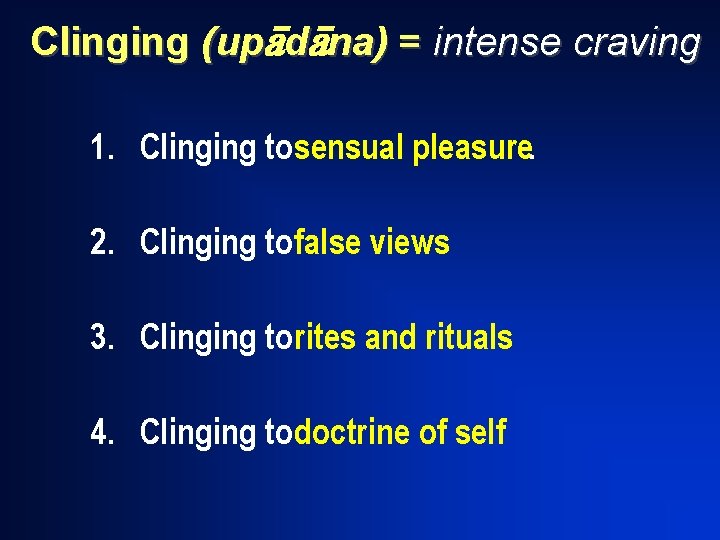 Clinging (upādāna) = intense craving

1. Clinging tosensual pleasure.

2. Clinging tofalse views

3. Clinging torites and rituals

4. Clinging todoctrine of self